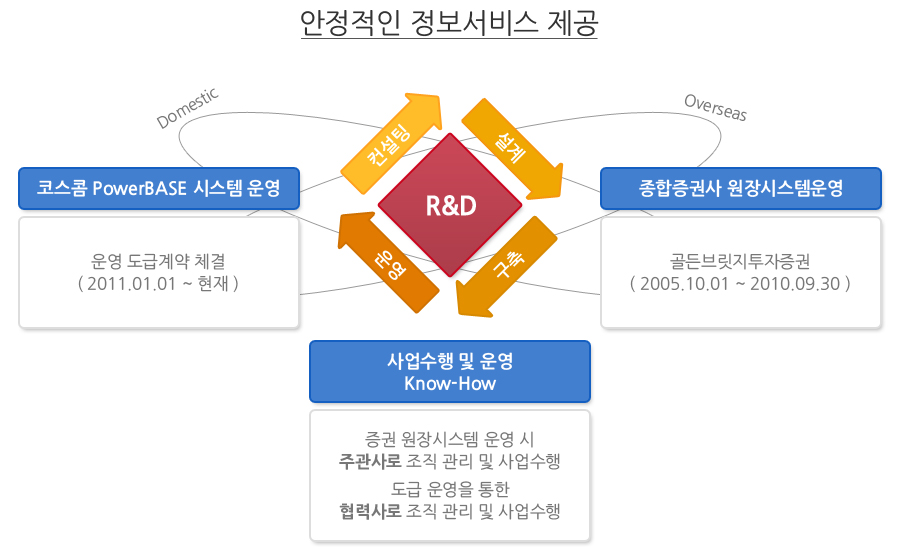 안정적인 정보서비스 제공

Domestic

Overseas

컨설팅

설계

R&D

운영

구축

코스콤 PowerBASE 시스템 운영

운영 도급계약 체결
( 2011.01.01 ~ 현재 )

종합증권사 원장시스템운영

골든브릿지투자증권
( 2005.10.01 ~ 2010.09.30 )

사업수행 및 운영
Know-How

증권 원장시스템 운영 시
주관사로 조직 관리 및 사업수행

도급 운영을 통한
협력사로 조직 관리 및 사업수행